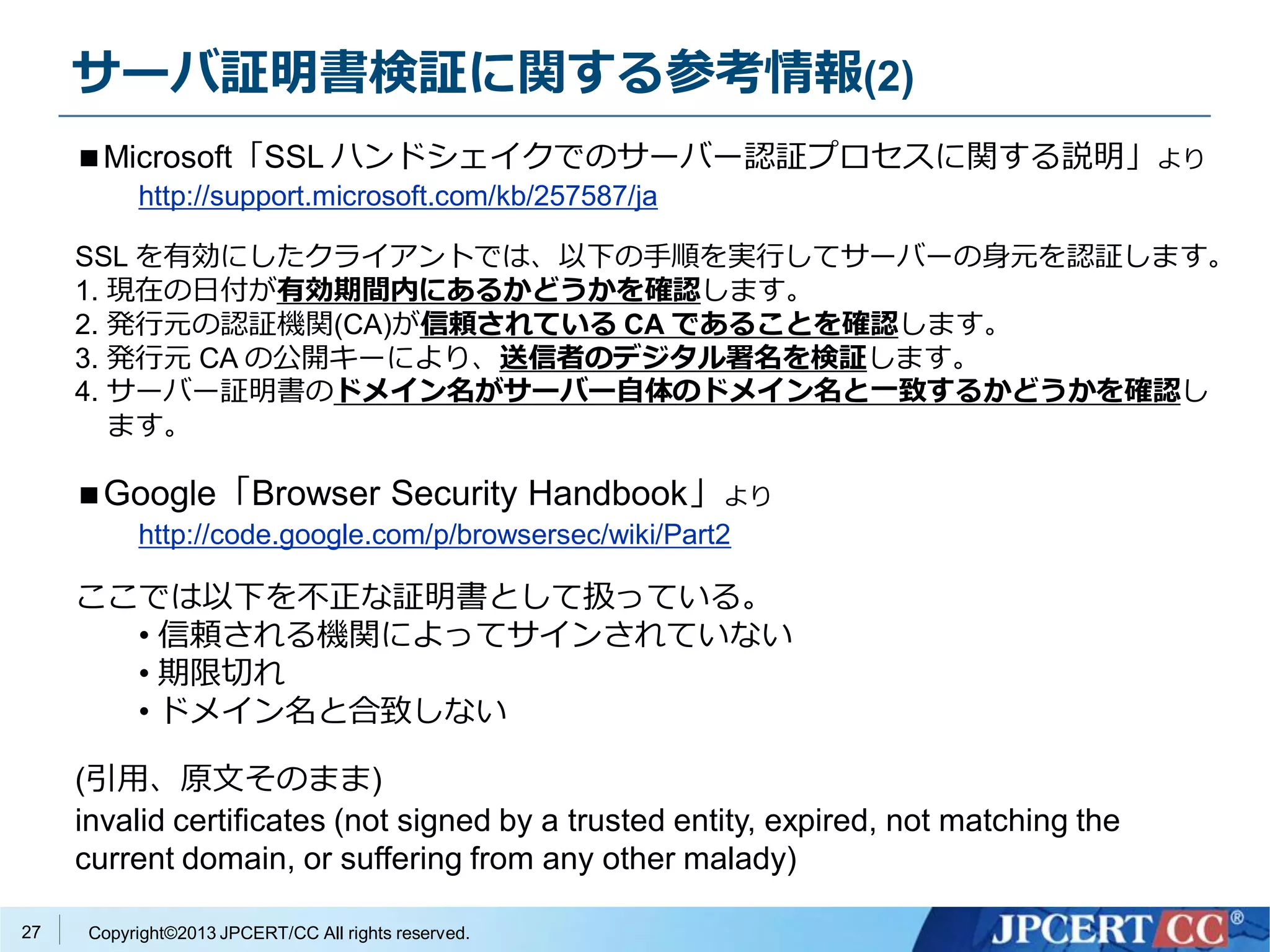 サーバ証明書検証に関する参考情報(2)

■Microsoft「SSL ハンドシェイクでのサーバー認証プロセスに関する説明」より
http://support.microsoft.com/kb/257587/ja

SSL を有効にしたクライアントでは、以下の手順を実行してサーバーの身元を認証します。
1. 現在の日付が有効期間内にあるかどうかを確認します。
2. 発行元の認証機関(CA)が信頼されている CA であることを確認します。
3. 発行元 CA の公開キーにより、送信者のデジタル署名を検証します。
4. サーバー証明書のドメイン名がサーバー自体のドメイン名と一致するかどうかを確認します。

■Google「Browser Security Handbook」より
http://code.google.com/p/browsersec/wiki/Part2

ここでは以下を不正な証明書として扱っている。
• 信頼される機関によってサインされていない
• 期限切れ
• ドメイン名と合致しない

(引用、原文そのまま)
invalid certificates (not signed by a trusted entity, expired, not matching the current domain, or suffering from any other malady)

27 Copyright©2013 JPCERT/CC All rights reserved.
JPCERT CC®